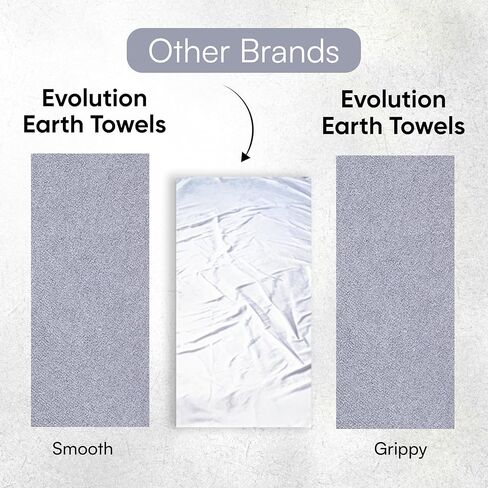 Other Brands

Evolution Earth Towels

Evolution Earth Towels

Smooth

Grippy